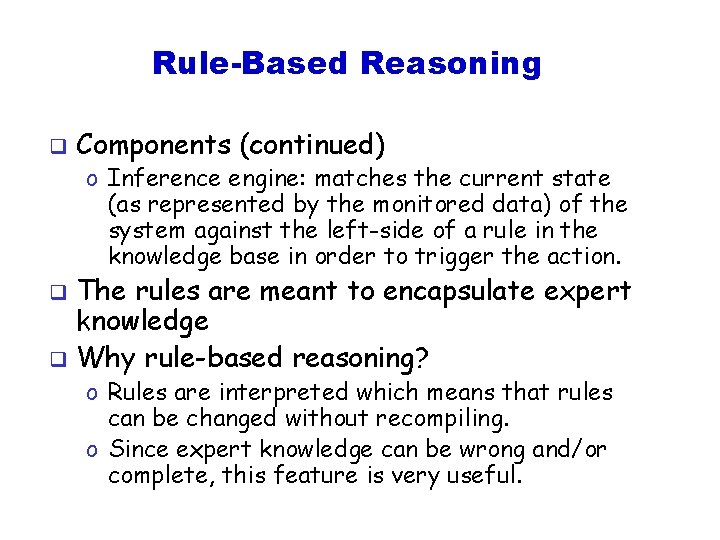 Rule-Based Reasoning

❑ Components (continued)

o Inference engine: matches the current state (as represented by the monitored data) of the system against the left-side of a rule in the knowledge base in order to trigger the action.

❑ The rules are meant to encapsulate expert knowledge

❑ Why rule-based reasoning?

o Rules are interpreted which means that rules can be changed without recompiling.

o Since expert knowledge can be wrong and/or complete, this feature is very useful.